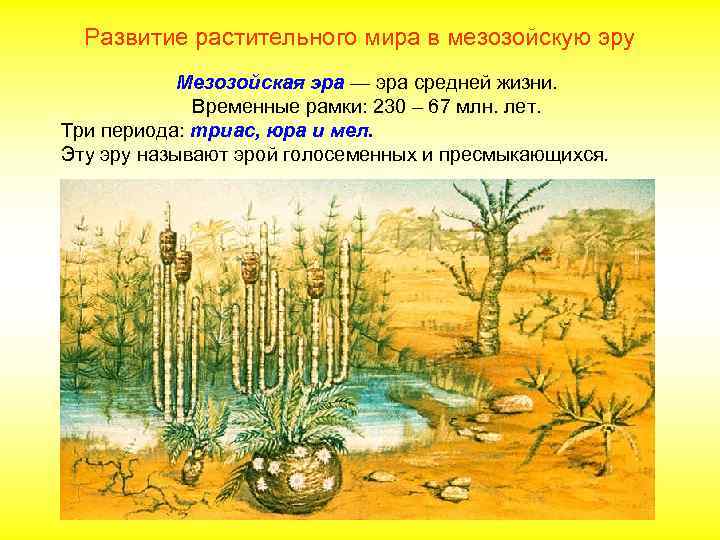 Развитие растительного мира в мезозойскую эру

Мезозойская эра — эра средней жизни.
Временные рамки: 230 – 67 млн. лет.
Три периода: триас, юра и мел.
Эту эру называют эрой голосеменных и пресмыкающихся.